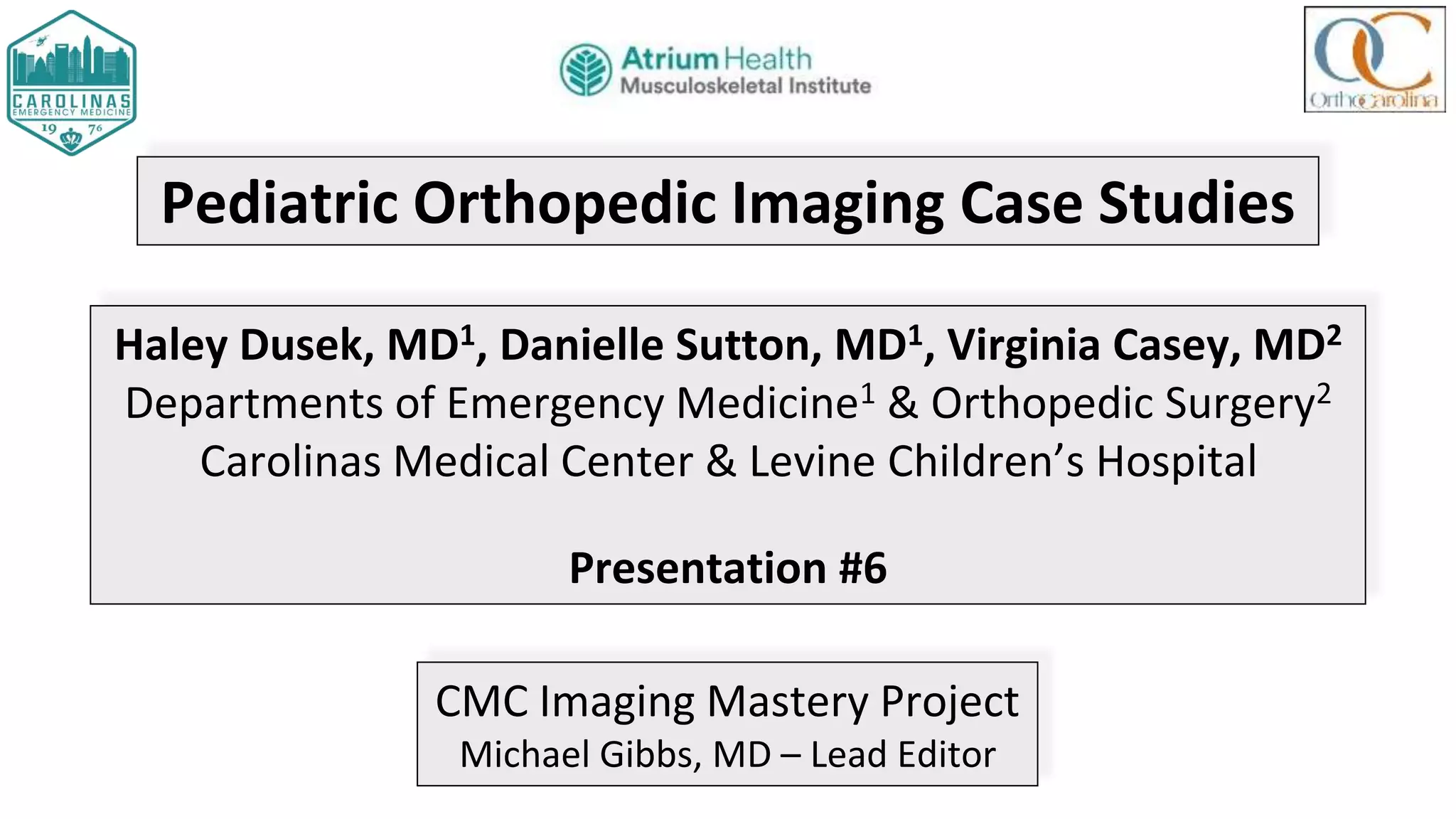 CAROLINAS
EMERGENCY MEDICINE
19 76

Atrium Health
Musculoskeletal Institute

OC
OrthoCarolina

Pediatric Orthopedic Imaging Case Studies

Haley Dusek, MD$^1$, Danielle Sutton, MD$^1$, Virginia Casey, MD$^2$
Departments of Emergency Medicine$^1$ & Orthopedic Surgery$^2$
Carolinas Medical Center & Levine Children's Hospital

Presentation #6

CMC Imaging Mastery Project
Michael Gibbs, MD – Lead Editor